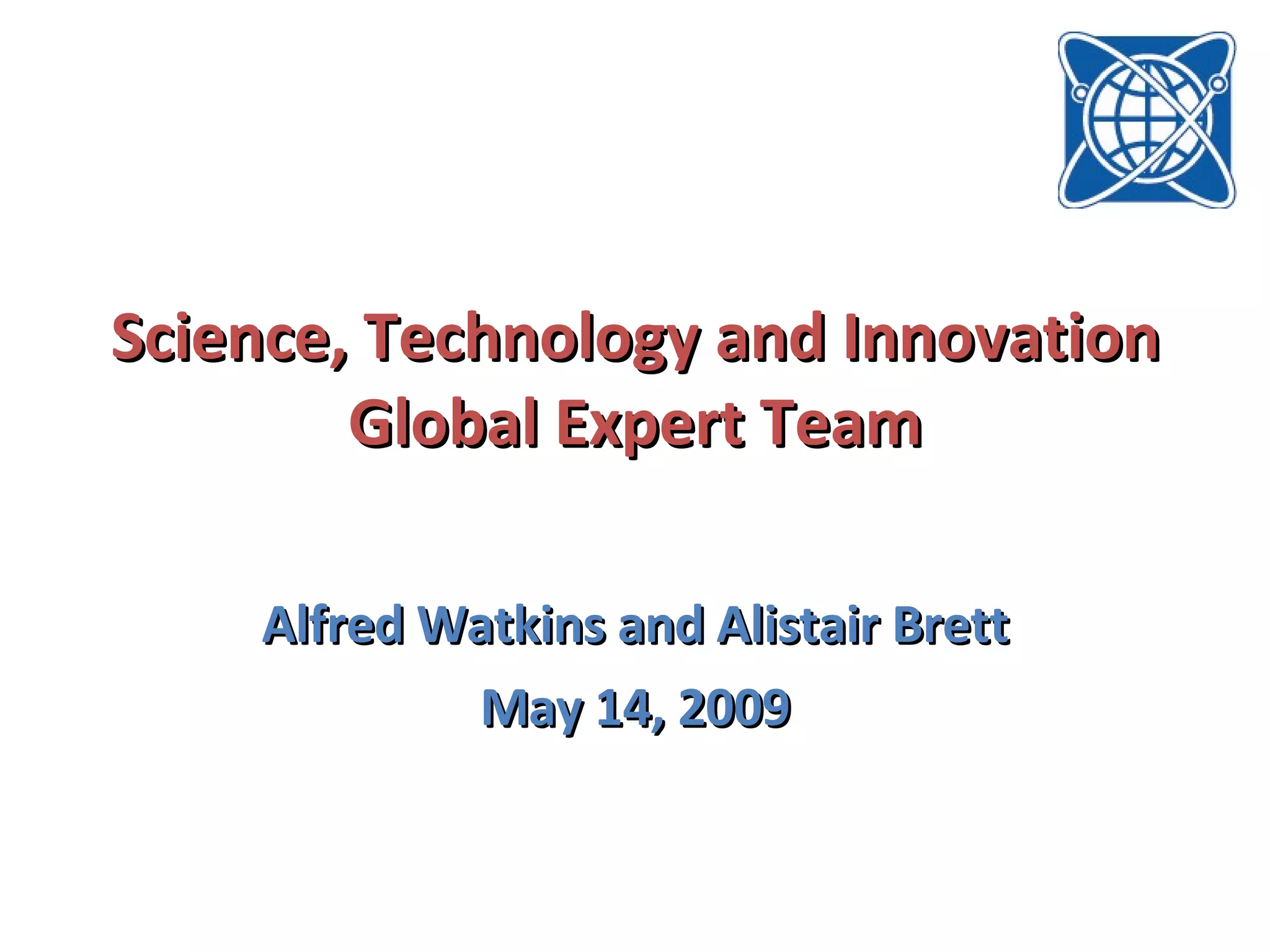 Science, Technology and Innovation Global Expert Team

Alfred Watkins and Alistair Brett

May 14, 2009